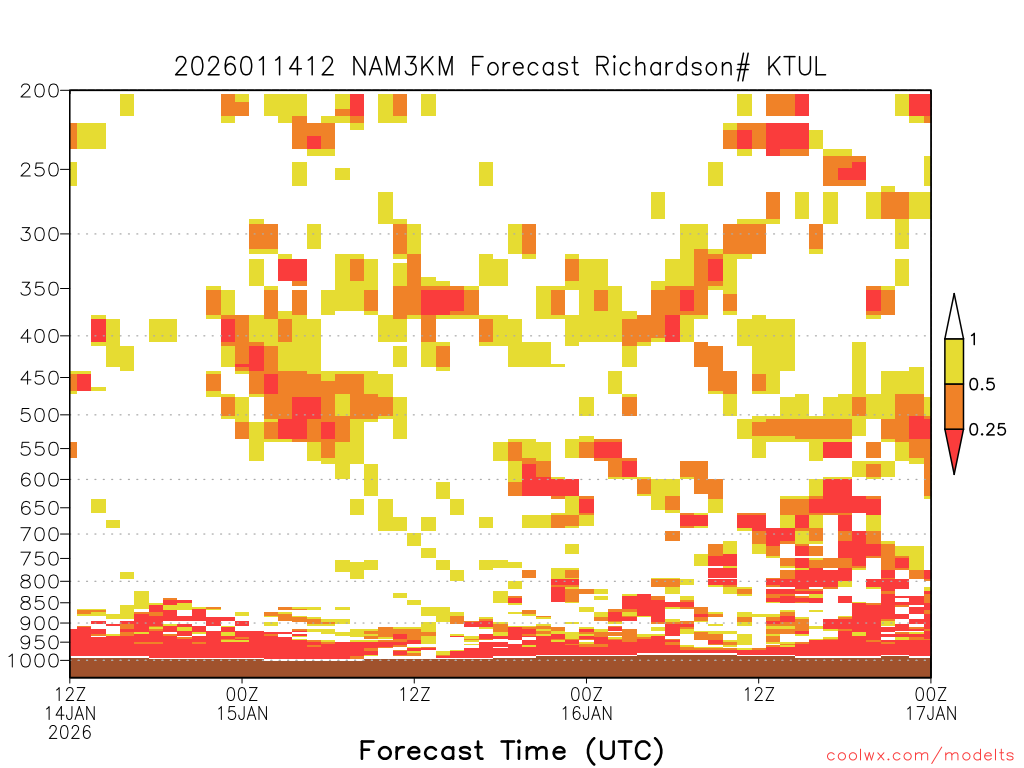 2026011412 NAM3KM Forecast Richardson# KTUL

200
250
300
350
400
450
500
550
600
650
700
750
800
850
900
950
1000

1
0.5
0.25

12Z
14JAN
2026

00Z
15JAN

12Z

00Z
16JAN

12Z

00Z
17JAN

Forecast Time (UTC)

coolwx.com/modelts